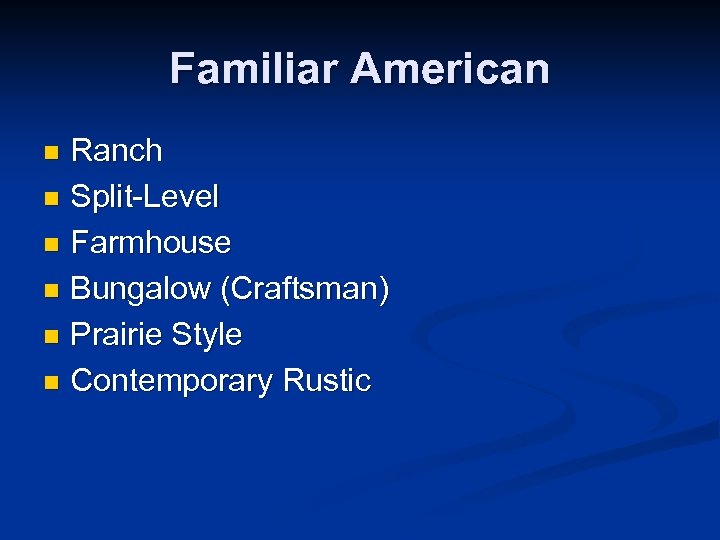 Familiar American

- Ranch
- Split-Level
- Farmhouse
- Bungalow (Craftsman)
- Prairie Style
- Contemporary Rustic